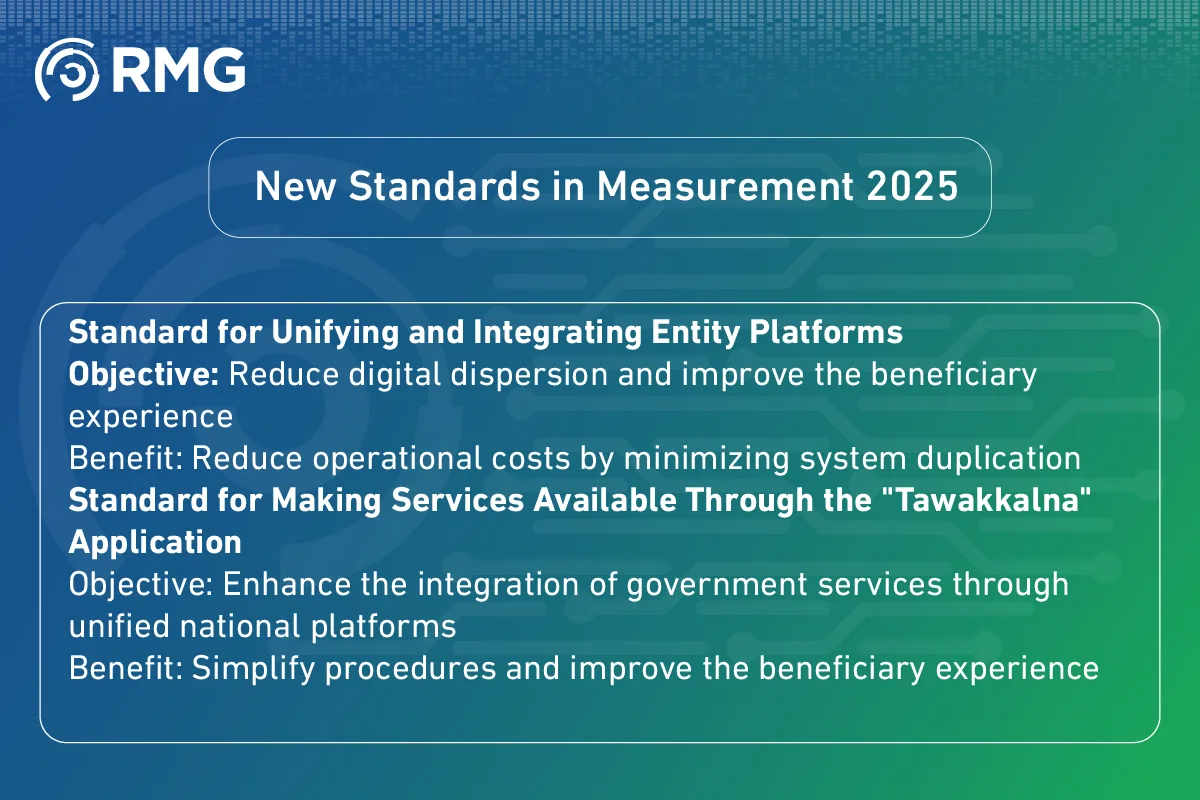 RMG

New Standards in Measurement 2025

Standard for Unifying and Integrating Entity Platforms
Objective: Reduce digital dispersion and improve the beneficiary experience
Benefit: Reduce operational costs by minimizing system duplication
Standard for Making Services Available Through the "Tawakkalna" Application
Objective: Enhance the integration of government services through unified national platforms
Benefit: Simplify procedures and improve the beneficiary experience